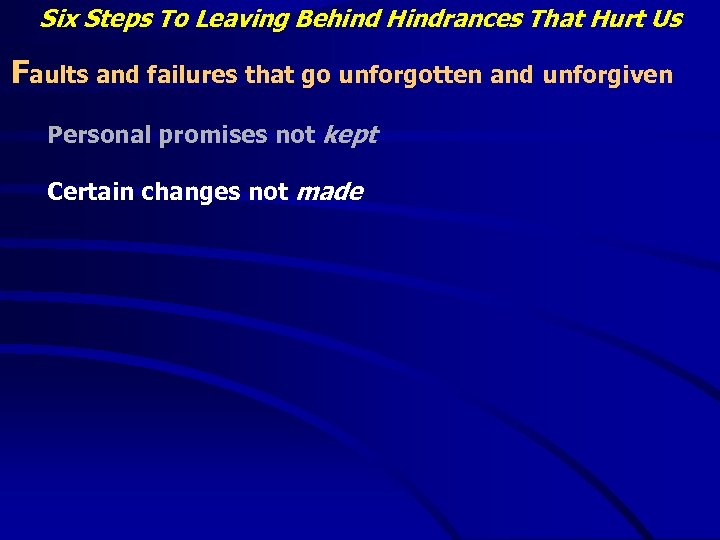 Six Steps To Leaving Behind Hindrances That Hurt Us

Faults and failures that go unforgotten and unforgiven

Personal promises not kept

Certain changes not made